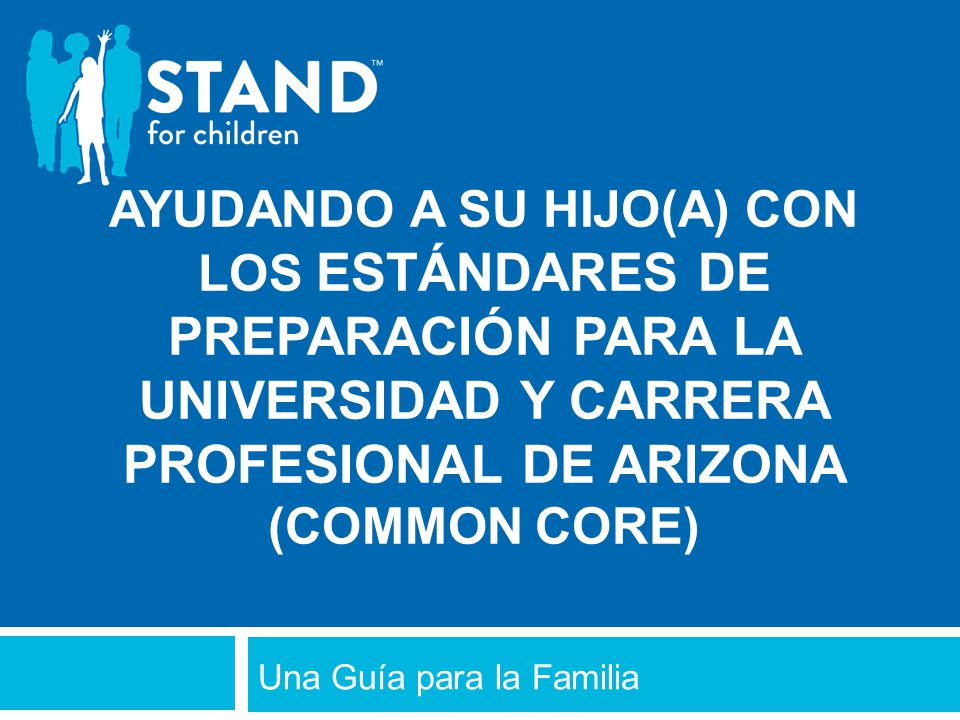 STAND™
for children

AYUDANDO A SU HIJO(A) CON LOS ESTÁNDARES DE PREPARACIÓN PARA LA UNIVERSIDAD Y CARRERA PROFESIONAL DE ARIZONA (COMMON CORE)

Una Guía para la Familia